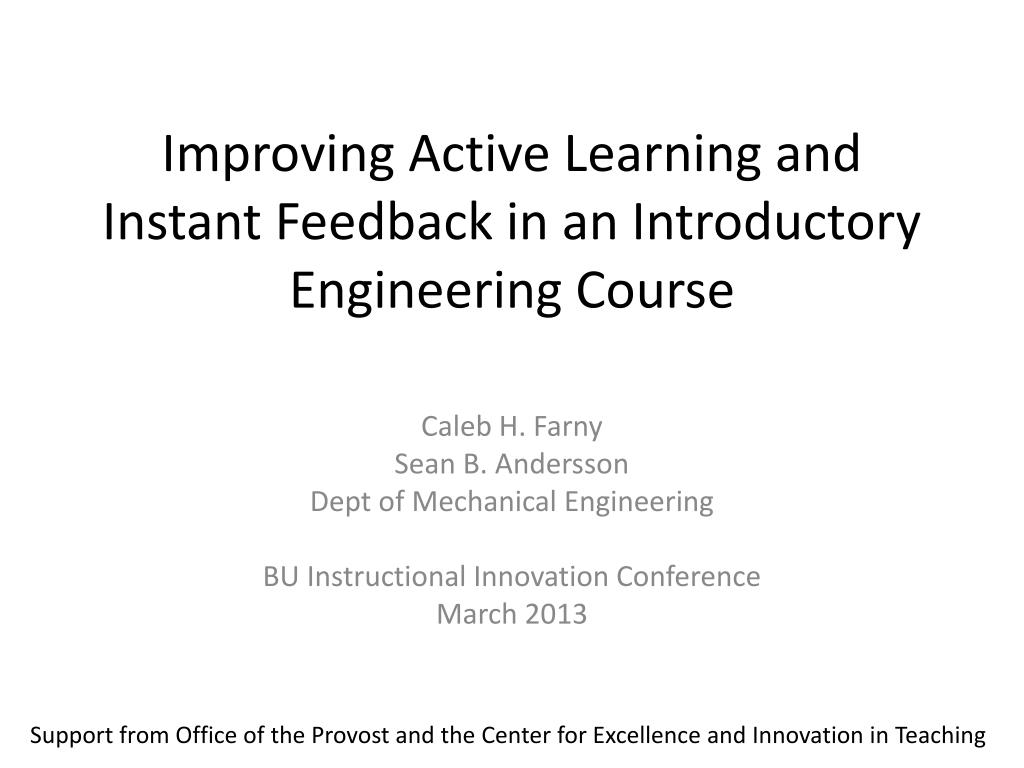 Improving Active Learning and Instant Feedback in an Introductory Engineering Course

Caleb H. Farny
Sean B. Andersson
Dept of Mechanical Engineering

BU Instructional Innovation Conference
March 2013

Support from Office of the Provost and the Center for Excellence and Innovation in Teaching